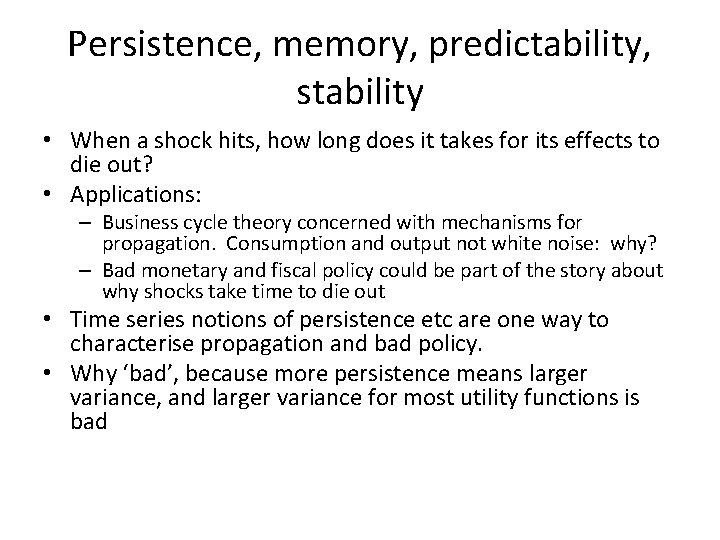 Persistence, memory, predictability, stability

• When a shock hits, how long does it takes for its effects to die out?
• Applications:
– Business cycle theory concerned with mechanisms for propagation. Consumption and output not white noise: why?
– Bad monetary and fiscal policy could be part of the story about why shocks take time to die out
• Time series notions of persistence etc are one way to characterise propagation and bad policy.
• Why ‘bad’, because more persistence means larger variance, and larger variance for most utility functions is bad